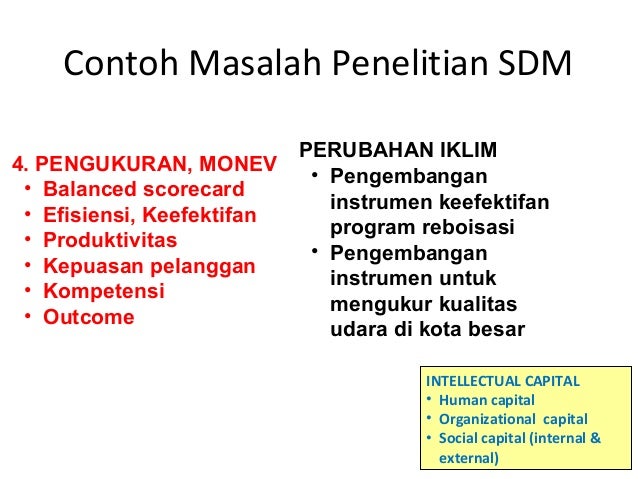 Contoh Masalah Penelitian SDM

4. PENGUKURAN, MONEV
• Balanced scorecard
• Efisiensi, Keefektifan
• Produktivitas
• Kepuasan pelanggan
• Kompetensi
• Outcome

PERUBAHAN IKLIM
• Pengembangan instrumen keefektifan program reboisasi
• Pengembangan instrumen untuk mengukur kualitas udara di kota besar

INTELLECTUAL CAPITAL
• Human capital
• Organizational capital
• Social capital (internal & external)